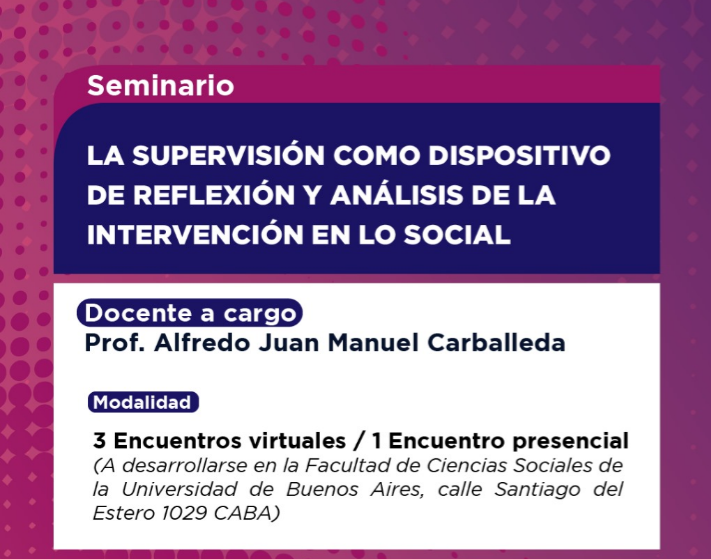 Seminario

LA SUPERVISIÓN COMO DISPOSITIVO DE REFLEXIÓN Y ANÁLISIS DE LA INTERVENCIÓN EN LO SOCIAL

Docente a cargo
Prof. Alfredo Juan Manuel Carballeda

Modalidad

3 Encuentros virtuales / 1 Encuentro presencial
(A desarrollarse en la Facultad de Ciencias Sociales de la Universidad de Buenos Aires, calle Santiago del Estero 1029 CABA)